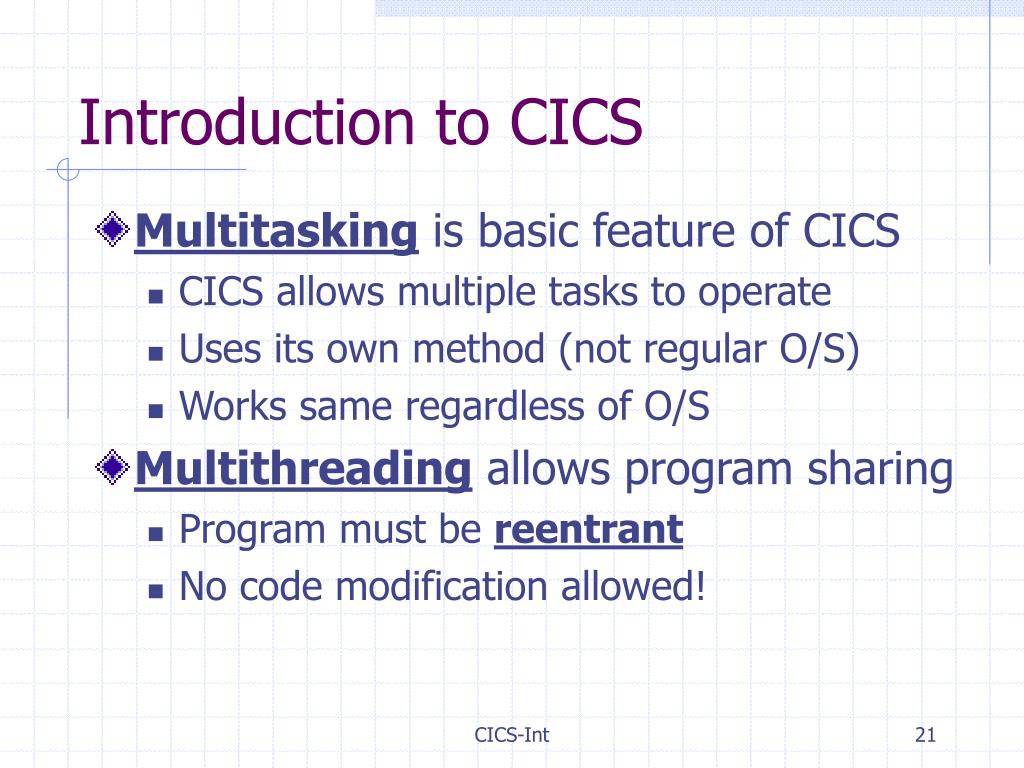 Introduction to CICS

Multitasking is basic feature of CICS
CICS allows multiple tasks to operate
Uses its own method (not regular O/S)
Works same regardless of O/S

Multithreading allows program sharing
Program must be reentrant
No code modification allowed!

CICS-Int

21